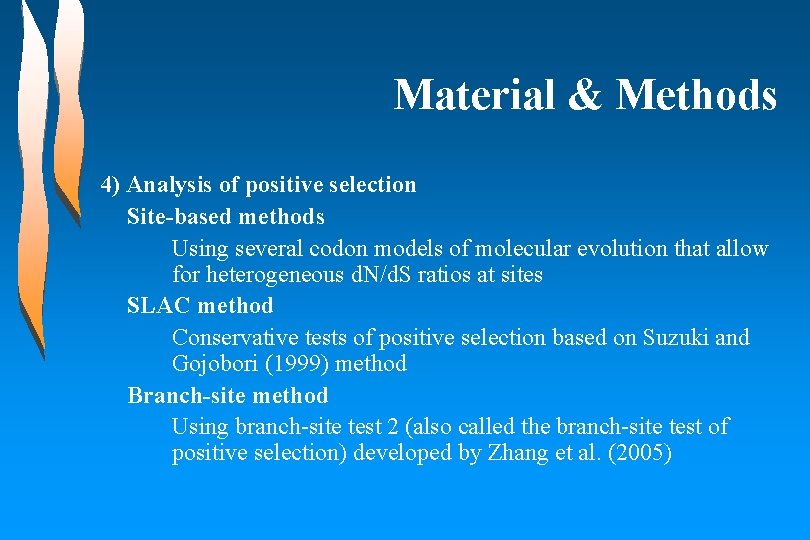 Material & Methods

4) Analysis of positive selection

Site-based methods

Using several codon models of molecular evolution that allow for heterogeneous dN/dS ratios at sites

SLAC method

Conservative tests of positive selection based on Suzuki and Gojobori (1999) method

Branch-site method

Using branch-site test 2 (also called the branch-site test of positive selection) developed by Zhang et al. (2005)